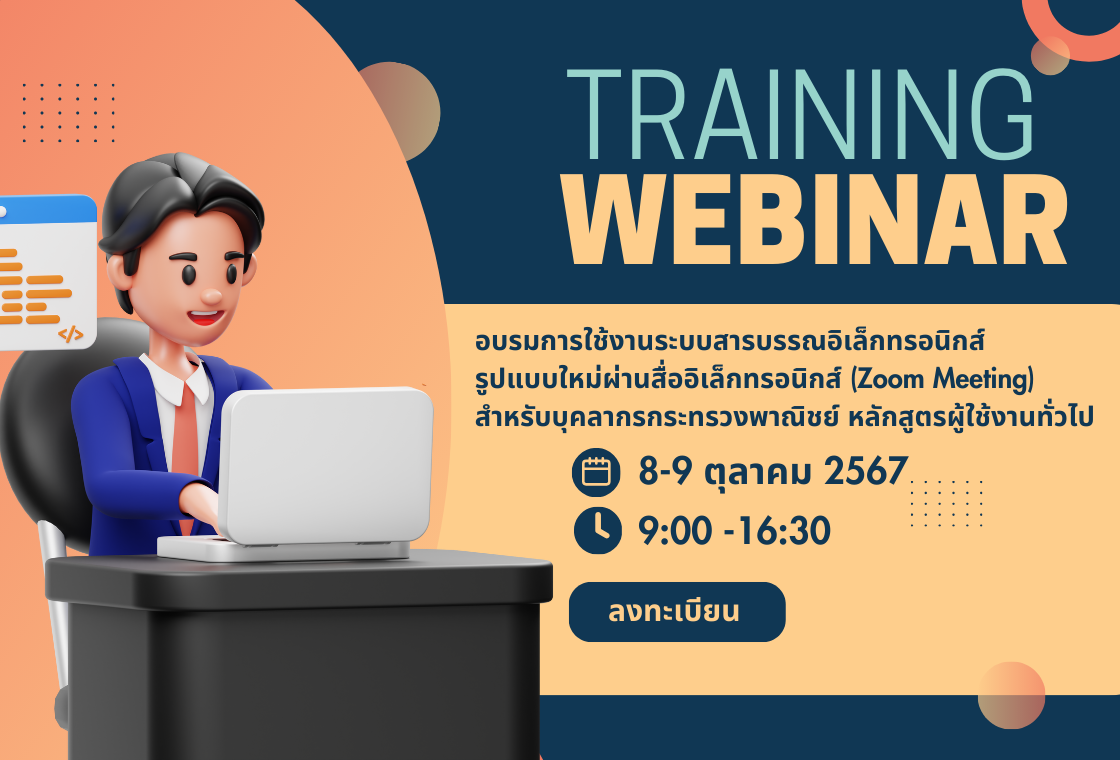 TRAINING
WEBINAR

อบรมการใช้งานระบบสารบรรณอิเล็กทรอนิกส์ รูปแบบใหม่ผ่านสื่ออิเล็กทรอนิกส์ (Zoom Meeting) สำหรับบุคลากรกระทรวงพาณิชย์ หลักสูตรผู้ใช้งานทั่วไป

8-9 ตุลาคม 2567

9:00 -16:30

ลงทะเบียน

</>